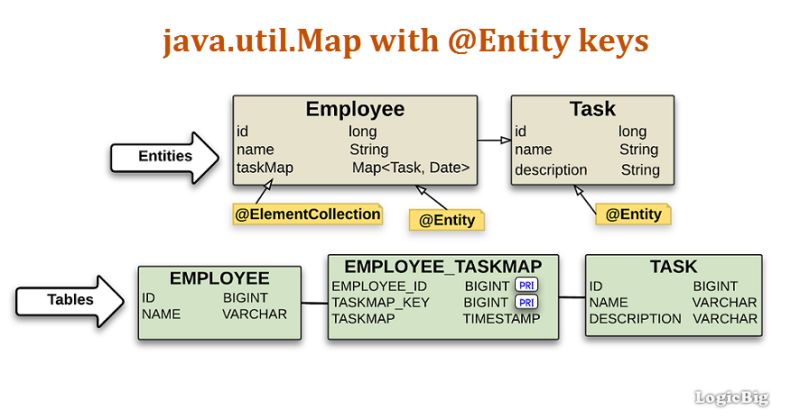 java.util.Map with @Entity keys

Entities

Employee
id long
name String
taskMap Map<Task, Date>

Task
id long
name String
description String

@ElementCollection
@Entity
@Entity

Tables

EMPLOYEE
ID BIGINT
NAME VARCHAR

EMPLOYEE_TASKMAP
EMPLOYEE_ID BIGINT PRI
TASKMAP_KEY BIGINT PRI
TASKMAP TIMESTAMP

TASK
ID BIGINT
NAME VARCHAR
DESCRIPTION VARCHAR

LogicBig